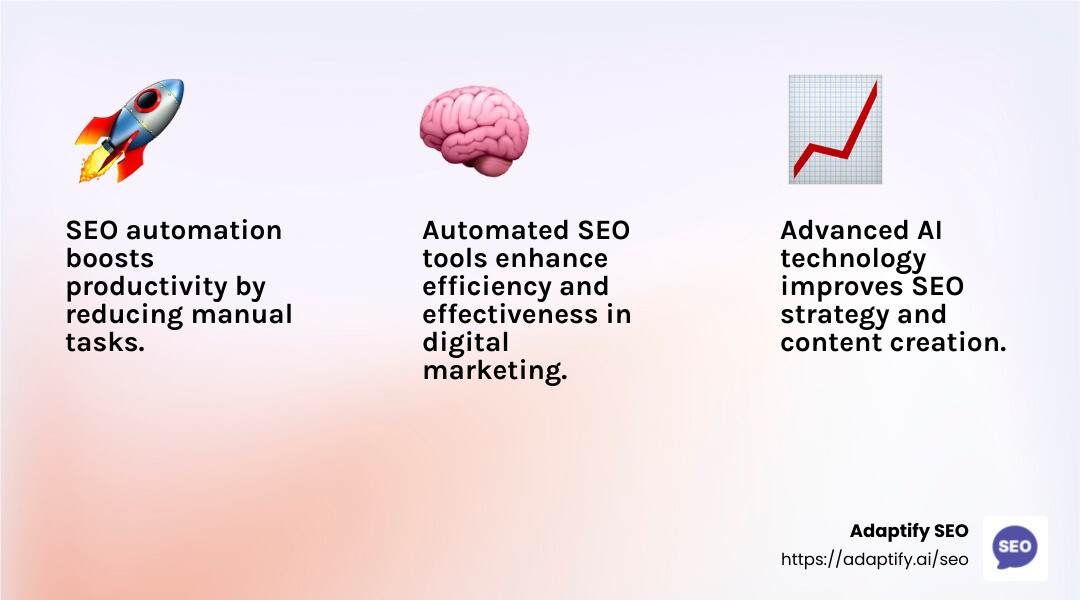 SEO automation boosts productivity by reducing manual tasks.

Automated SEO tools enhance efficiency and effectiveness in digital marketing.

Advanced AI technology improves SEO strategy and content creation.

Adaptify SEO
https://adaptify.ai/seo

SEO